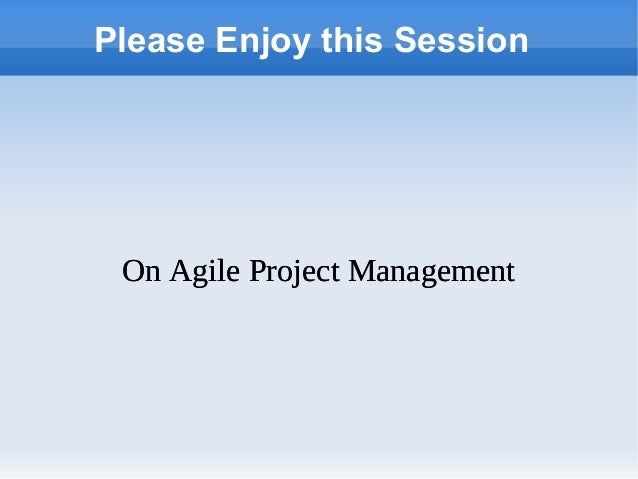 Please Enjoy this Session

On Agile Project Management